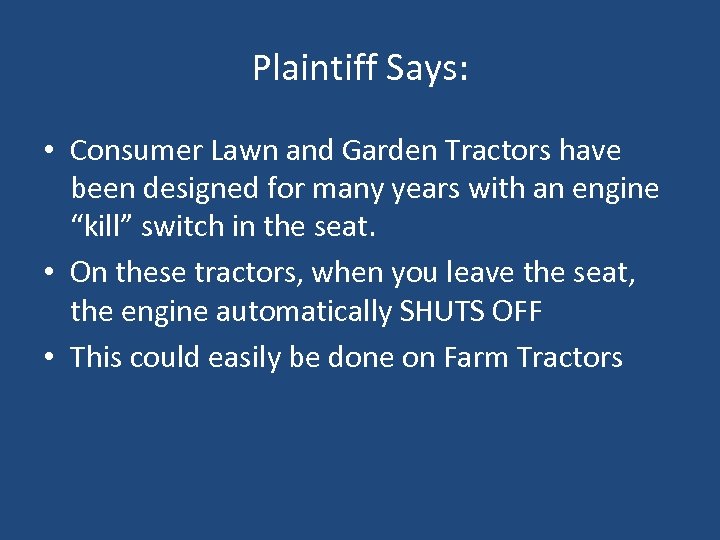 Plaintiff Says:

• Consumer Lawn and Garden Tractors have been designed for many years with an engine “kill” switch in the seat.
• On these tractors, when you leave the seat, the engine automatically SHUTS OFF
• This could easily be done on Farm Tractors